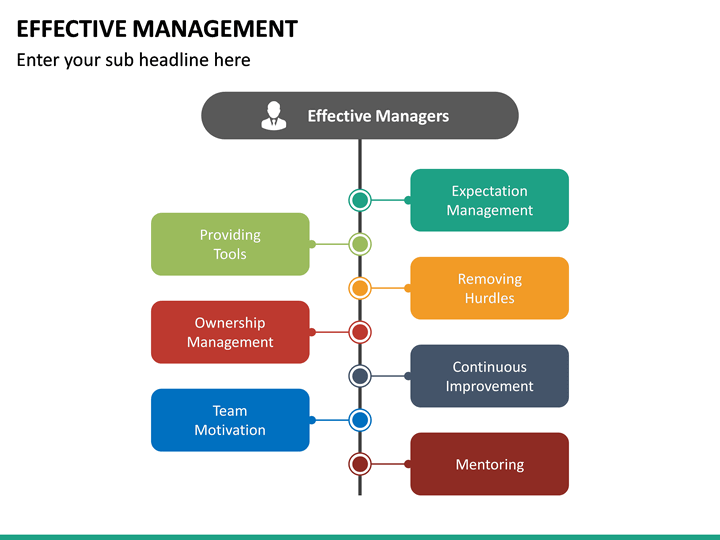 EFFECTIVE MANAGEMENT

Enter your sub headline here

Effective Managers

Expectation Management

Providing Tools

Removing Hurdles

Ownership Management

Continuous Improvement

Team Motivation

Mentoring